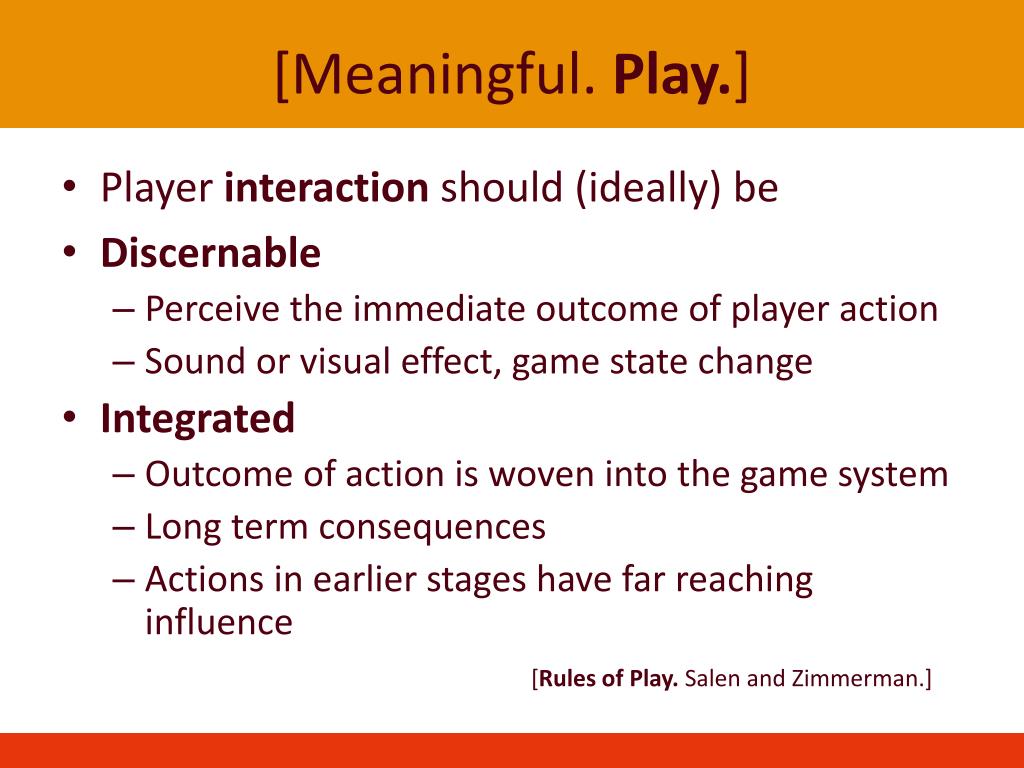 [Meaningful. Play.]

• Player interaction should (ideally) be
• Discernable
– Perceive the immediate outcome of player action
– Sound or visual effect, game state change
• Integrated
– Outcome of action is woven into the game system
– Long term consequences
– Actions in earlier stages have far reaching influence

[Rules of Play. Salen and Zimmerman.]